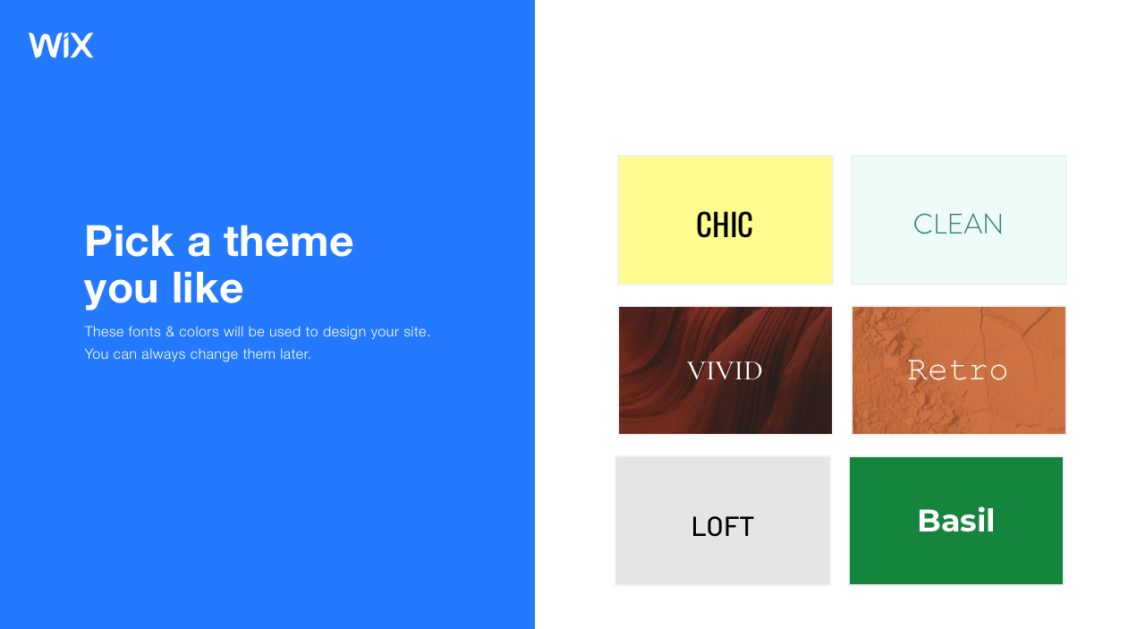 WiX

Pick a theme you like

These fonts & colors will be used to design your site. You can always change them later.

CHIC

CLEAN

VIVID

Retro

LOFT

Basil